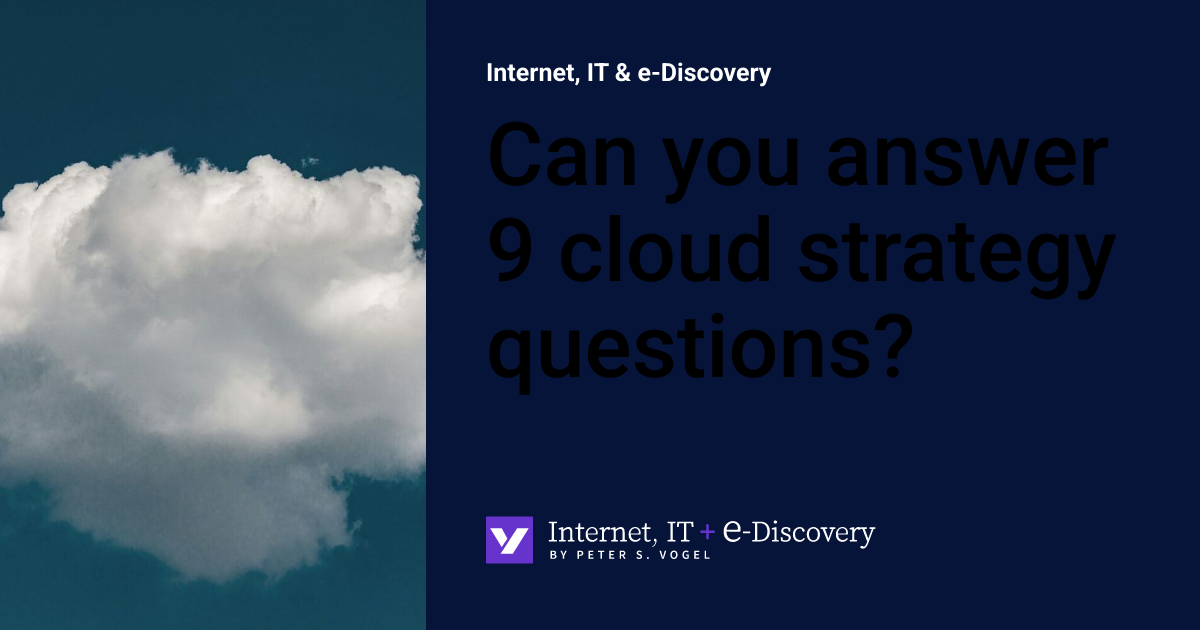 Internet, IT & e-Discovery

Can you answer 9 cloud strategy questions?

Internet, IT + e-Discovery
BY PETER S. VOGEL